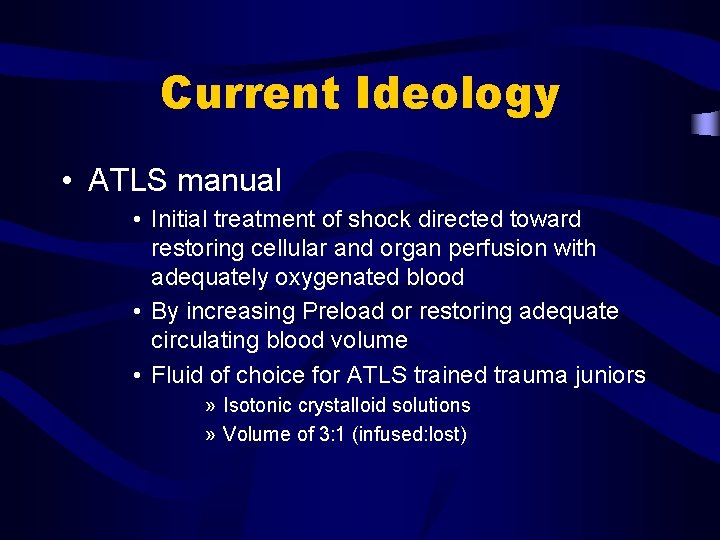 Current Ideology

• ATLS manual

• Initial treatment of shock directed toward restoring cellular and organ perfusion with adequately oxygenated blood

• By increasing Preload or restoring adequate circulating blood volume

• Fluid of choice for ATLS trained trauma juniors

» Isotonic crystalloid solutions

» Volume of 3:1 (infused:lost)